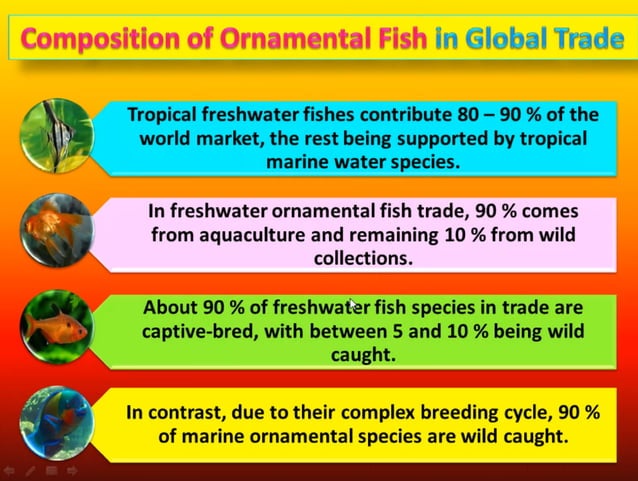 Composition of Ornamental Fish in Global Trade

Tropical freshwater fishes contribute 80 – 90 % of the world market, the rest being supported by tropical marine water species.

In freshwater ornamental fish trade, 90 % comes from aquaculture and remaining 10 % from wild collections.

About 90 % of freshwater fish species in trade are captive-bred, with between 5 and 10 % being wild caught.

In contrast, due to their complex breeding cycle, 90 % of marine ornamental species are wild caught.